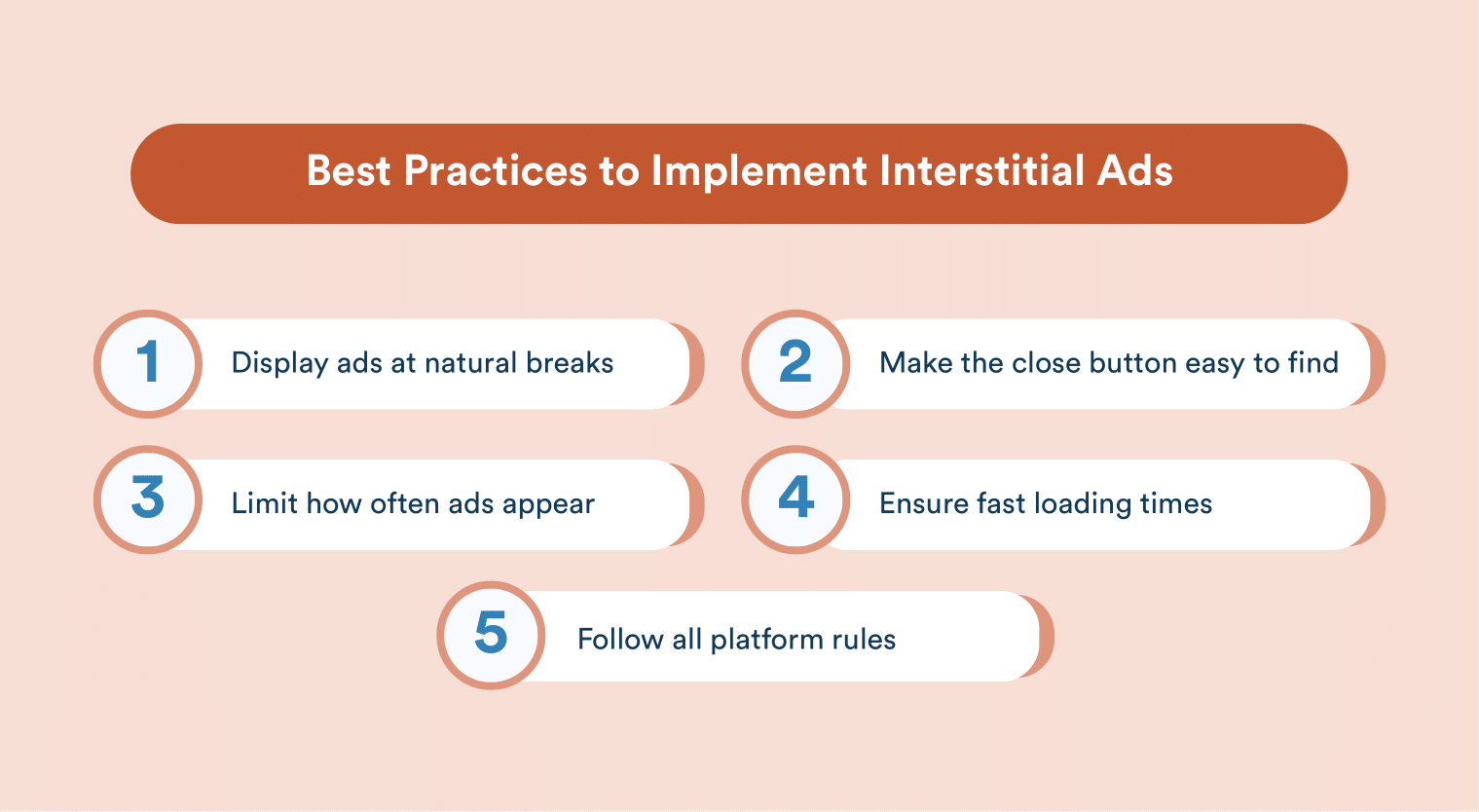 Best Practices to Implement Interstitial Ads

1 Display ads at natural breaks

2 Make the close button easy to find

3 Limit how often ads appear

4 Ensure fast loading times

5 Follow all platform rules